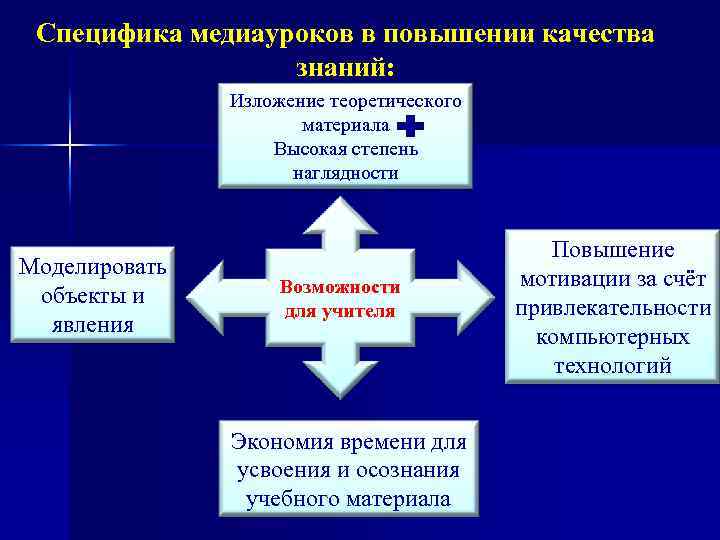 Специфика медиауроков в повышении качества знаний:

Изложение теоретического материала
Высокая степень наглядности

Моделировать объекты и явления

Возможности для учителя

Повышение мотивации за счёт привлекательности компьютерных технологий

Экономия времени для усвоения и осознания учебного материала